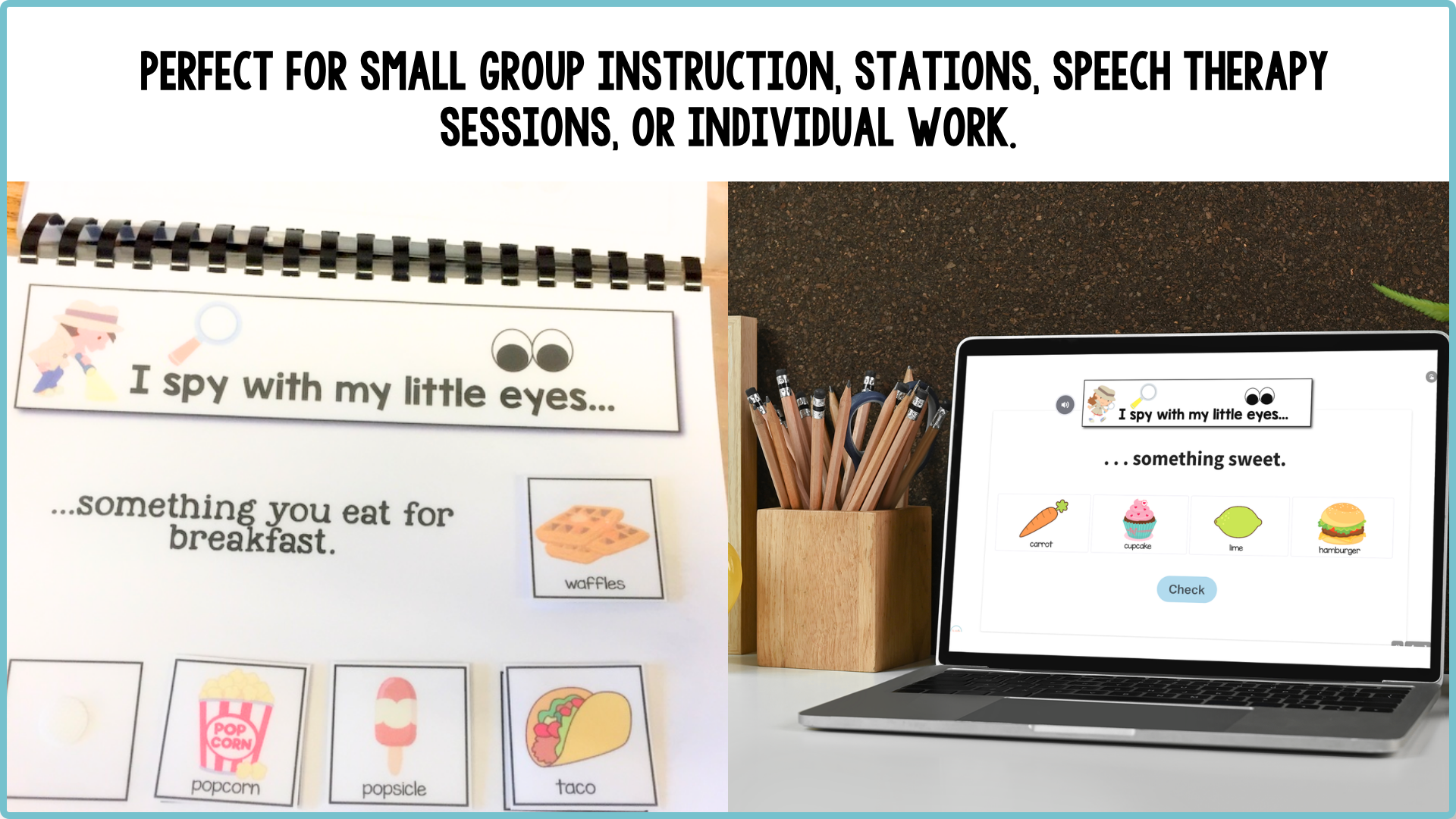 PERFECT FOR SMALL GROUP INSTRUCTION, STATIONS, SPEECH THERAPY SESSIONS, OR INDIVIDUAL WORK.

I spy with my little eyes...

...something you eat for breakfast.

waffles

POP CORN

popcorn

popsicle

taco

I spy with my little eyes...

. . . something sweet.

carrot

cupcake

lime

hamburger

Check